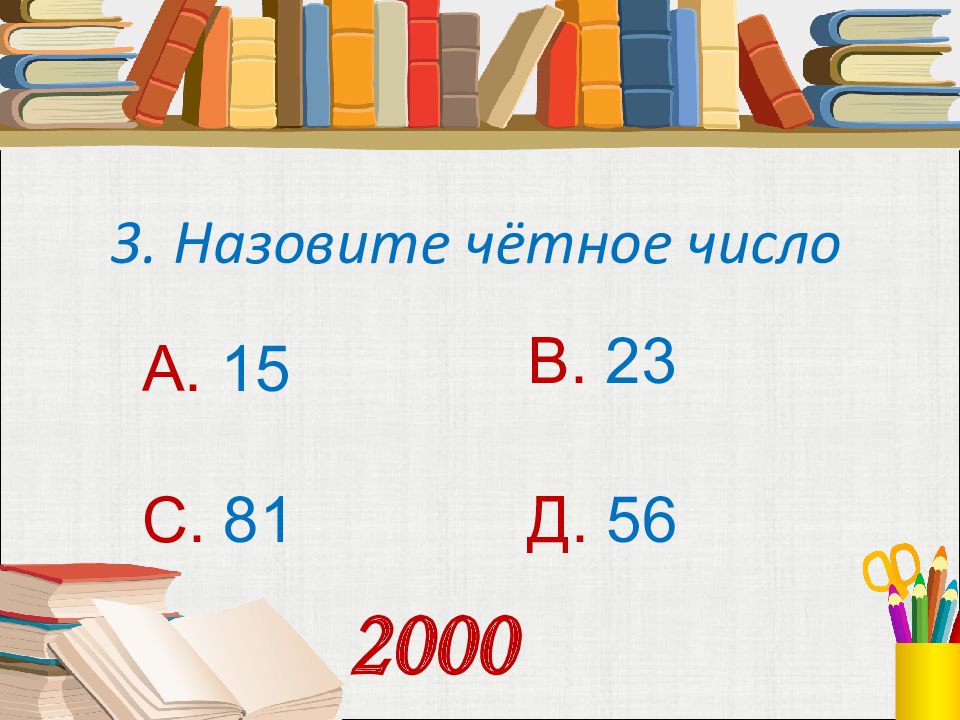 3. Назовите чётное число

А. 15

В. 23

С. 81

Д. 56

2000